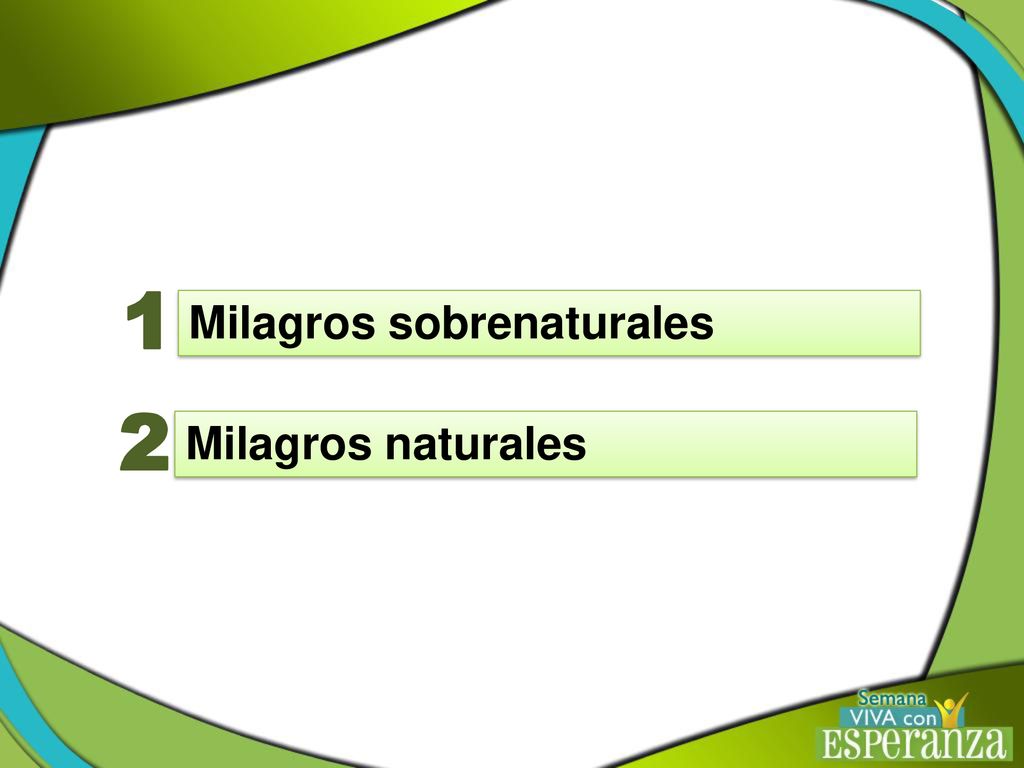 1 Milagros sobrenaturales

2 Milagros naturales

Semana VIVA con ESPERANZA